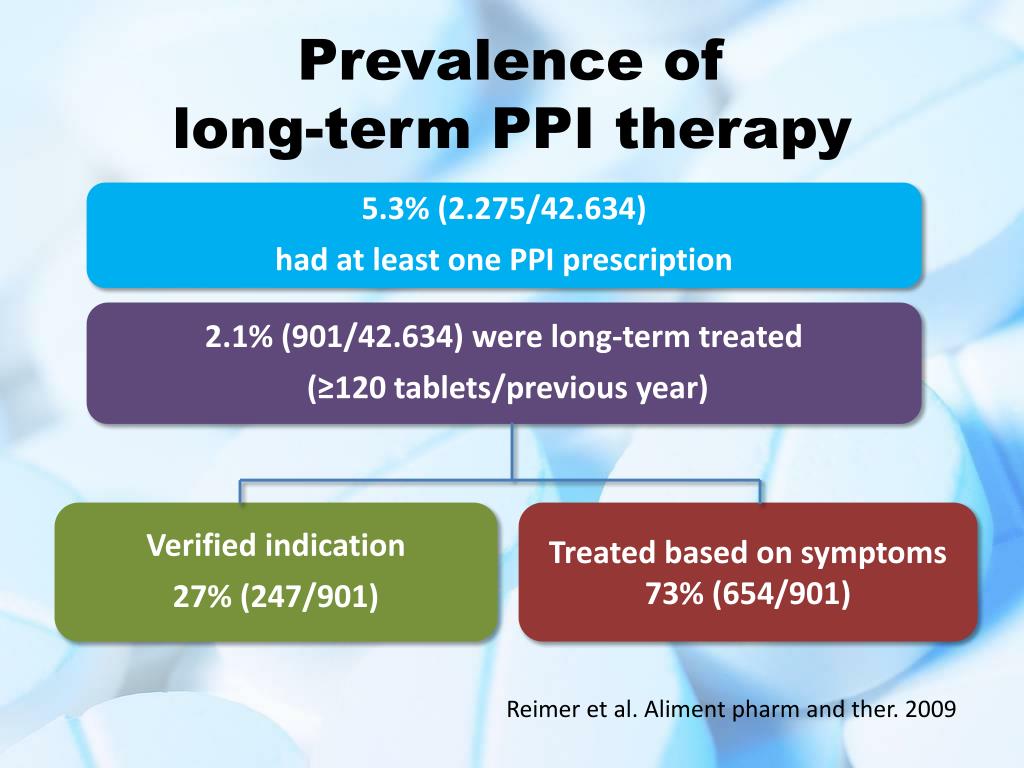 Prevalence of long-term PPI therapy

5.3% (2.275/42.634)
had at least one PPI prescription

2.1% (901/42.634) were long-term treated
(≥120 tablets/previous year)

Verified indication
27% (247/901)

Treated based on symptoms
73% (654/901)

Reimer et al. Aliment pharm and ther. 2009